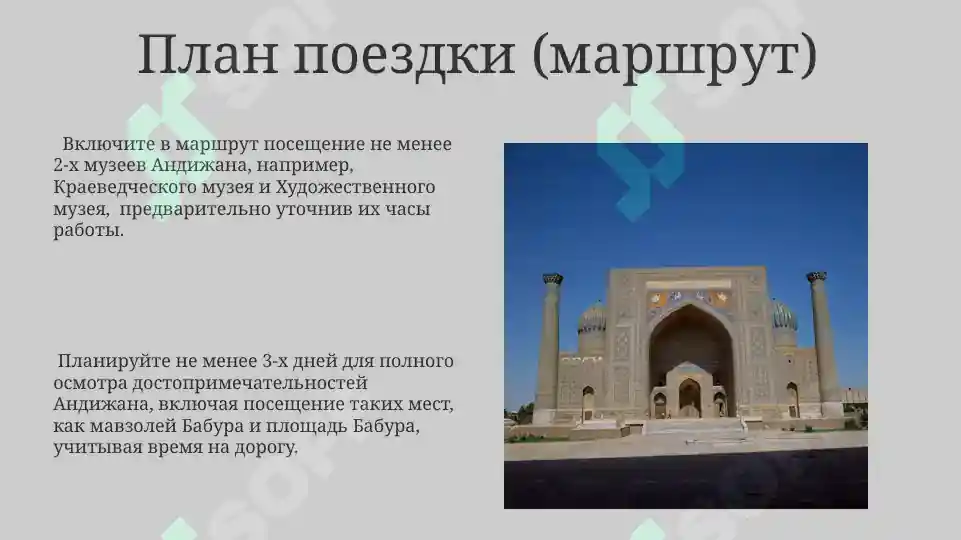 План поездки (маршрут)

Включите в маршрут посещение не менее 2-х музеев Андижана, например, Краеведческого музея и Художественного музея, предварительно уточнив их часы работы.

Планируйте не менее 3-х дней для полного осмотра достопримечательностей Андижана, включая посещение таких мест, как мавзолей Бабура и площадь Бабура, учитывая время на дорогу.